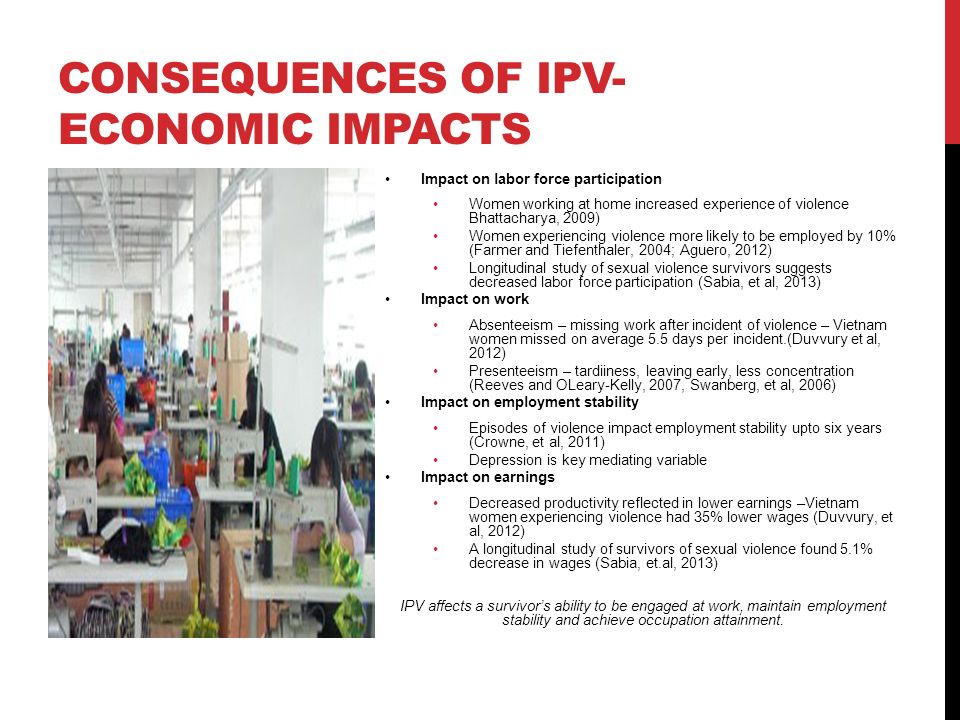 CONSEQUENCES OF IPV-ECONOMIC IMPACTS

• Impact on labor force participation
  • Women working at home increased experience of violence Bhattacharya, 2009)
  • Women experiencing violence more likely to be employed by 10% (Farmer and Tiefenthaler, 2004; Aguero, 2012)
  • Longitudinal study of sexual violence survivors suggests decreased labor force participation (Sabia, et al, 2013)
• Impact on work
  • Absenteeism – missing work after incident of violence – Vietnam women missed on average 5.5 days per incident.(Duvvury et al, 2012)
  • Presenteeism – tardiiness, leaving early, less concentration (Reeves and OLeary-Kelly, 2007, Swanberg, et al, 2006)
• Impact on employment stability
  • Episodes of violence impact employment stability upto six years (Crowne, et al, 2011)
  • Depression is key mediating variable
• Impact on earnings
  • Decreased productivity reflected in lower earnings –Vietnam women experiencing violence had 35% lower wages (Duvvury, et al, 2012)
  • A longitudinal study of survivors of sexual violence found 5.1% decrease in wages (Sabia, et.al, 2013)

IPV affects a survivor's ability to be engaged at work, maintain employment stability and achieve occupation attainment.